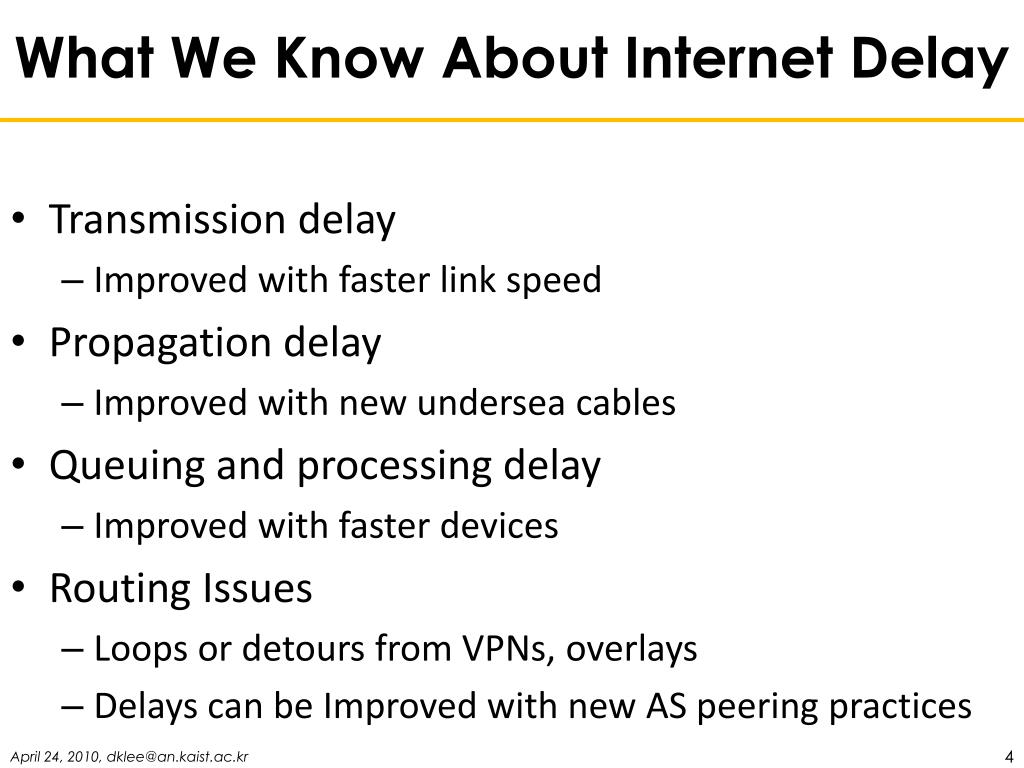 What We Know About Internet Delay

• Transmission delay
 – Improved with faster link speed
• Propagation delay
 – Improved with new undersea cables
• Queuing and processing delay
 – Improved with faster devices
• Routing Issues
 – Loops or detours from VPNs, overlays
 – Delays can be Improved with new AS peering practices

April 24, 2010, dklee@an.kaist.ac.kr

4